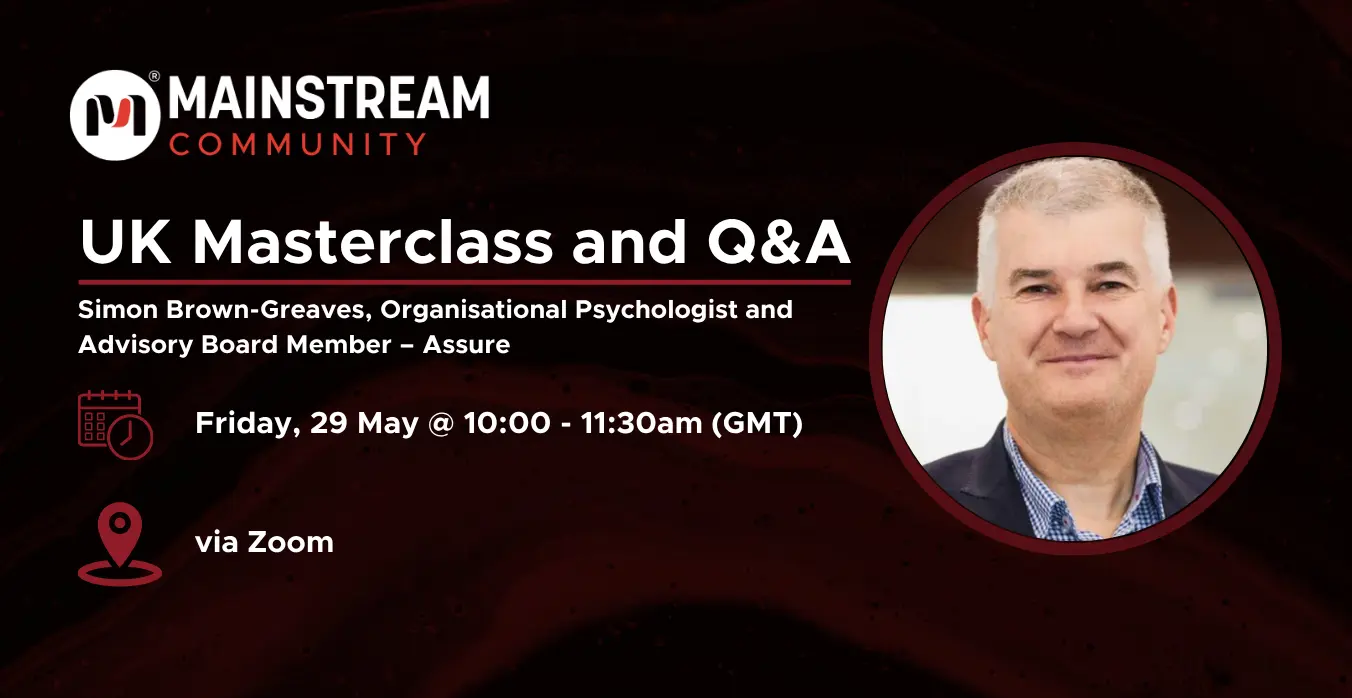 MAINSTREAM®
COMMUNITY

UK Masterclass and Q&A

Simon Brown-Greaves, Organisational Psychologist and Advisory Board Member – Assure

Friday, 29 May @ 10:00 - 11:30am (GMT)

via Zoom